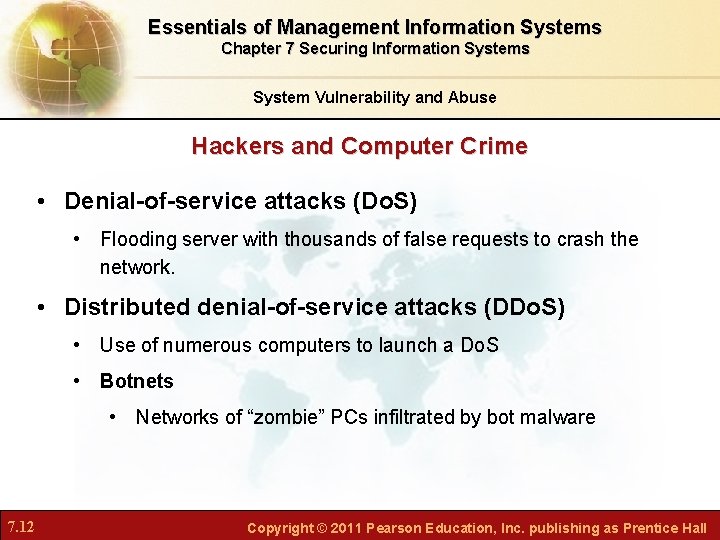 Essentials of Management Information Systems
Chapter 7 Securing Information Systems

System Vulnerability and Abuse

Hackers and Computer Crime

• Denial-of-service attacks (DoS)
 • Flooding server with thousands of false requests to crash the network.
• Distributed denial-of-service attacks (DDoS)
 • Use of numerous computers to launch a DoS
 • Botnets
  • Networks of “zombie” PCs infiltrated by bot malware

7.12

Copyright © 2011 Pearson Education, Inc. publishing as Prentice Hall